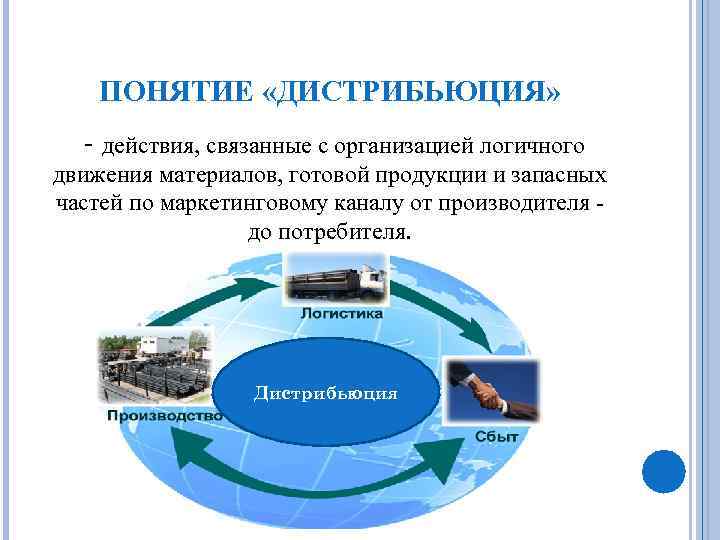 ПОНЯТИЕ «ДИСТРИБЬЮЦИЯ»

- действия, связанные с организацией логичного движения материалов, готовой продукции и запасных частей по маркетинговому каналу от производителя - до потребителя.

Логистика

Производство

Дистрибьюция

Сбыт